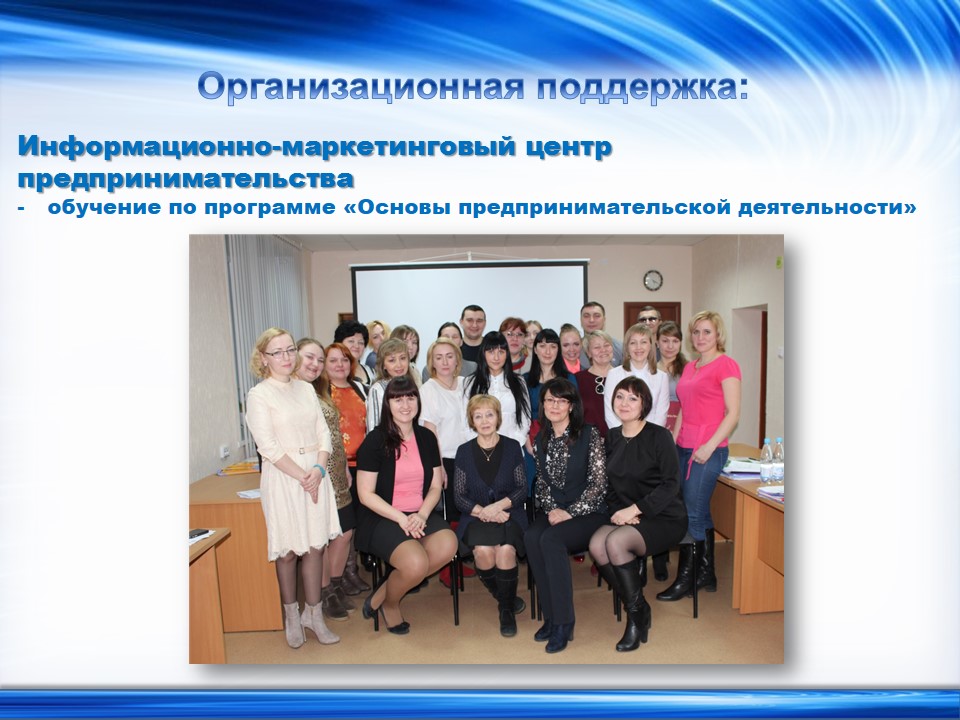 Организационная поддержка:

Информационно-маркетинговый центр предпринимательства

- обучение по программе «Основы предпринимательской деятельности»